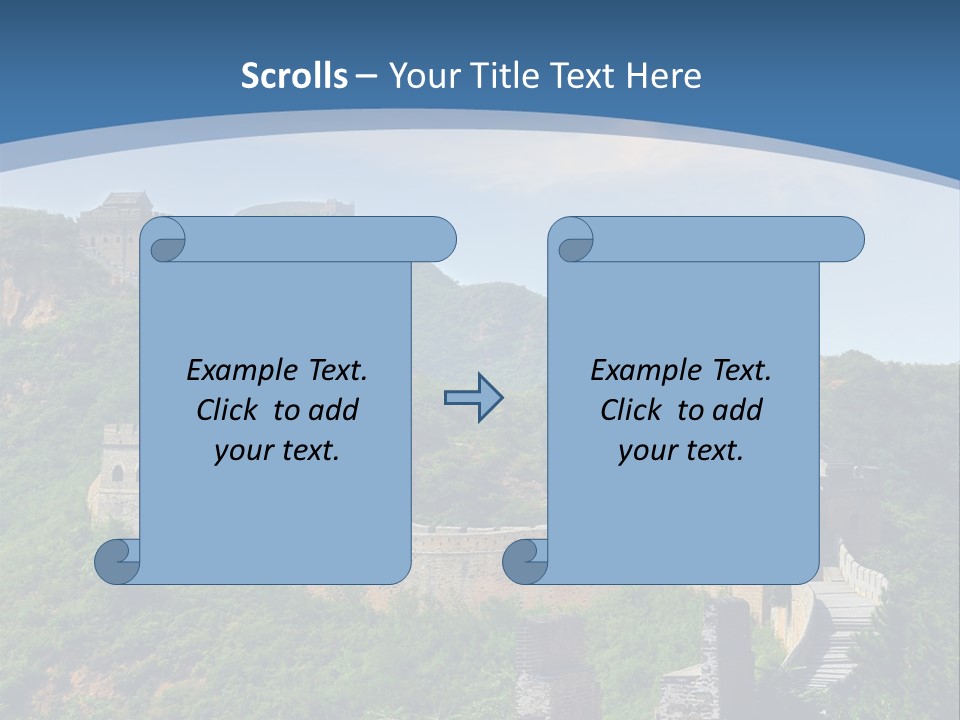 Scrolls – Your Title Text Here

Example Text. Click to add your text.

Example Text. Click to add your text.